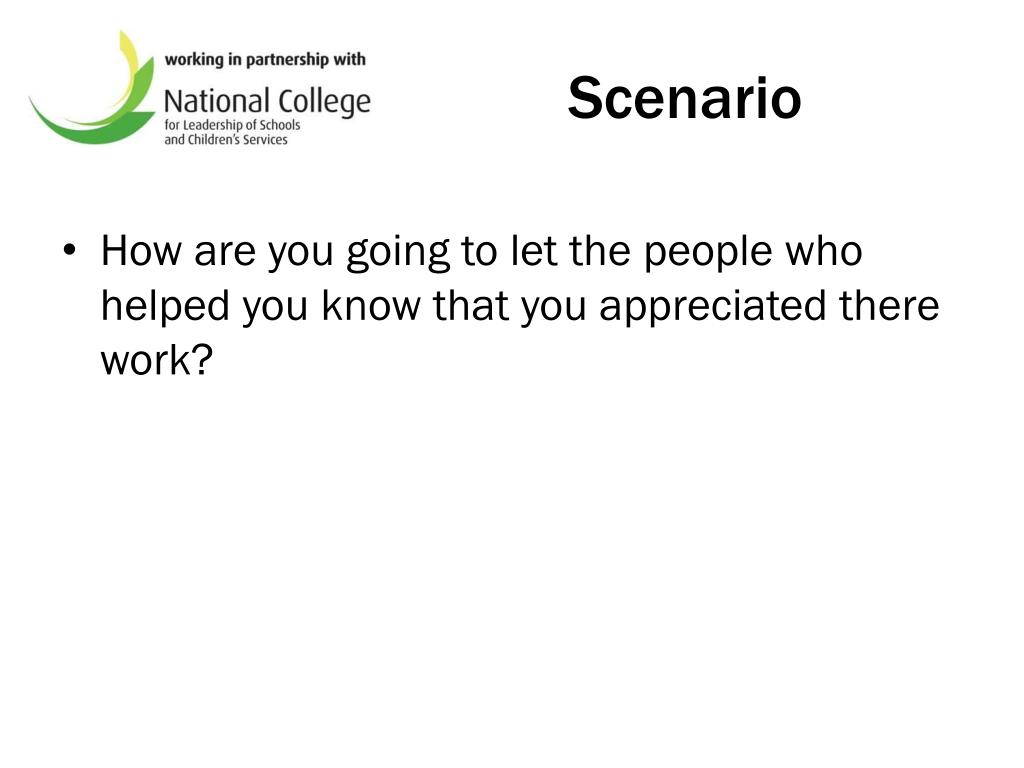 working in partnership with
National College
for Leadership of Schools
and Children's Services

Scenario

• How are you going to let the people who helped you know that you appreciated there work?